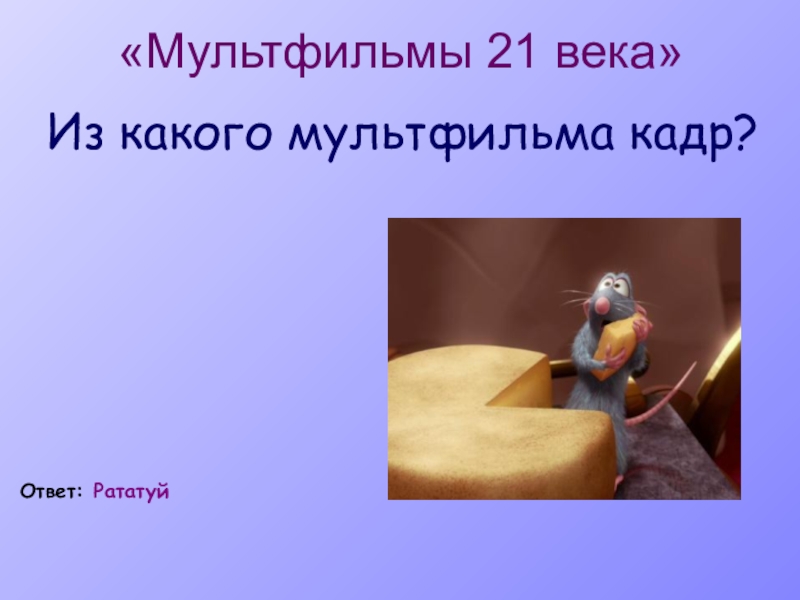 «Мультфильмы 21 века»

Из какого мультфильма кадр?

Ответ: Рататуй